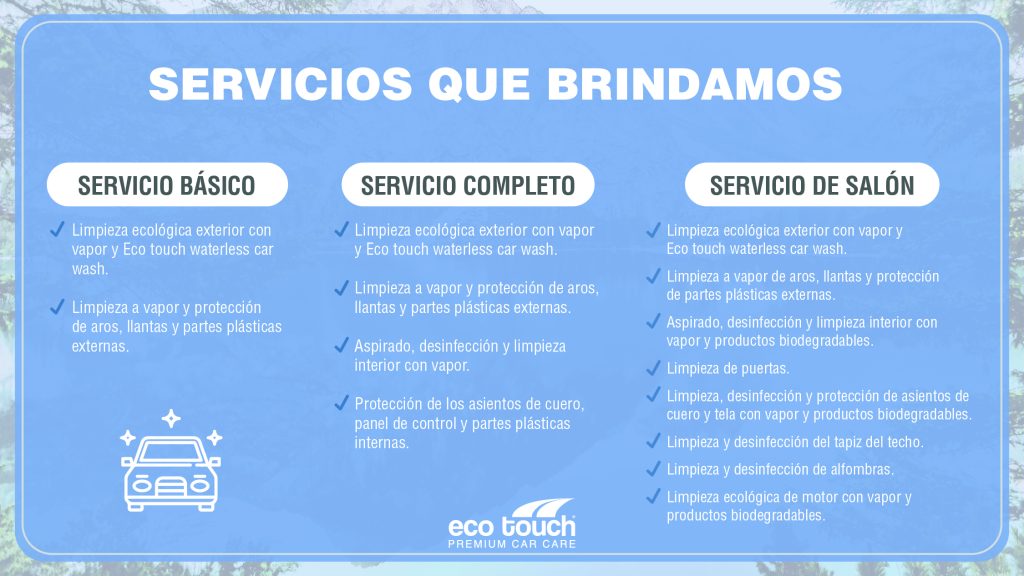 SERVICIOS QUE BRINDAMOS

SERVICIO BÁSICO

Limpieza ecológica exterior con vapor y Eco touch waterless car wash.

Limpieza a vapor y protección de aros, llantas y partes plásticas externas.

SERVICIO COMPLETO

Limpieza ecológica exterior con vapor y Eco touch waterless car wash.

Limpieza a vapor y protección de aros, llantas y partes plásticas externas.

Aspirado, desinfección y limpieza interior con vapor.

Protección de los asientos de cuero, panel de control y partes plásticas internas.

SERVICIO DE SALÓN

Limpieza ecológica exterior con vapor y Eco touch waterless car wash.

Limpieza a vapor de aros, llantas y protección de partes plásticas externas.

Aspirado, desinfección y limpieza interior con vapor y productos biodegradables.

Limpieza de puertas.

Limpieza, desinfección y protección de asientos de cuero y tela con vapor y productos biodegradables.

Limpieza y desinfección del tapiz del techo.

Limpieza y desinfección de alfombras.

Limpieza ecológica de motor con vapor y productos biodegradables.

eco touch
PREMIUM CAR CARE